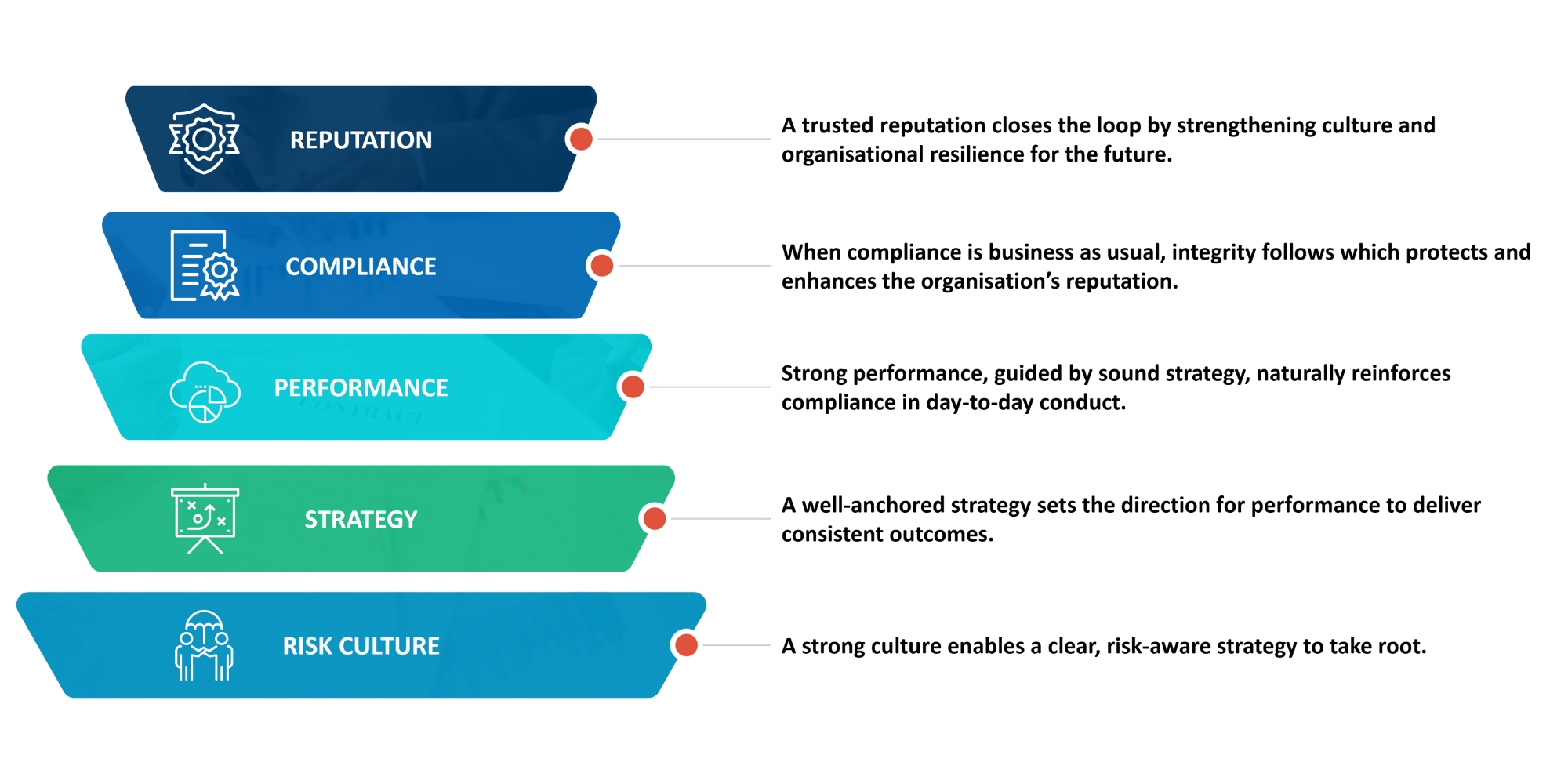 REPUTATION

A trusted reputation closes the loop by strengthening culture and organisational resilience for the future.

COMPLIANCE

When compliance is business as usual, integrity follows which protects and enhances the organisation's reputation.

PERFORMANCE

Strong performance, guided by sound strategy, naturally reinforces compliance in day-to-day conduct.

STRATEGY

A well-anchored strategy sets the direction for performance to deliver consistent outcomes.

RISK CULTURE

A strong culture enables a clear, risk-aware strategy to take root.